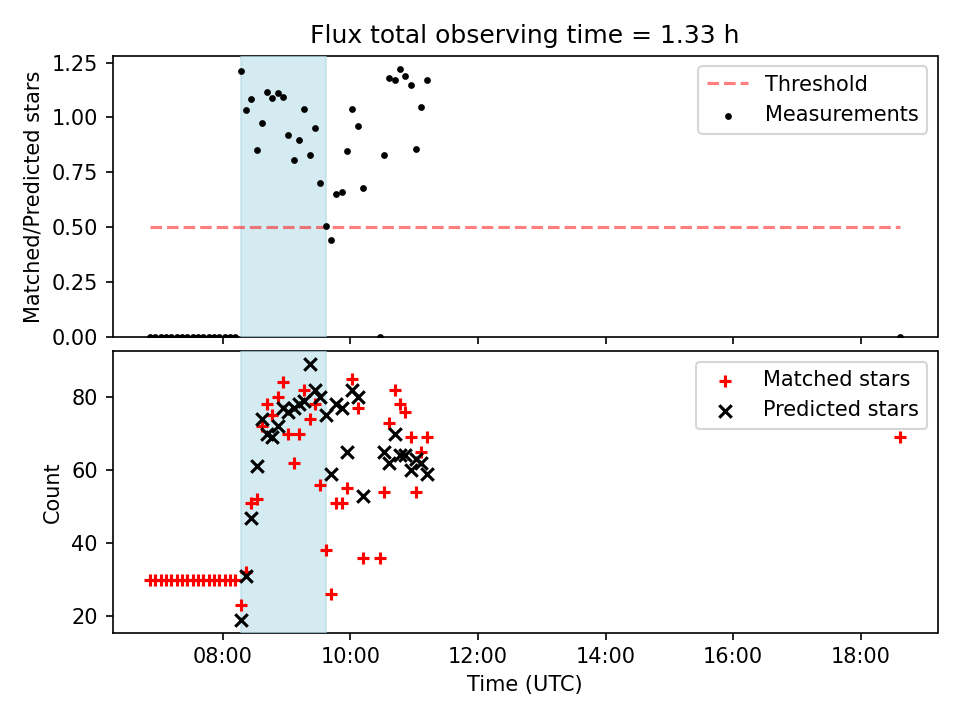 Flux total observing time = 1.33 h

Matched/Predicted stars

1.25
1.00
0.75
0.50
0.25
0.00

Threshold
Measurements

Count

80
60
40
20

Matched stars
Predicted stars

08:00
10:00
12:00
14:00
16:00
18:00

Time (UTC)